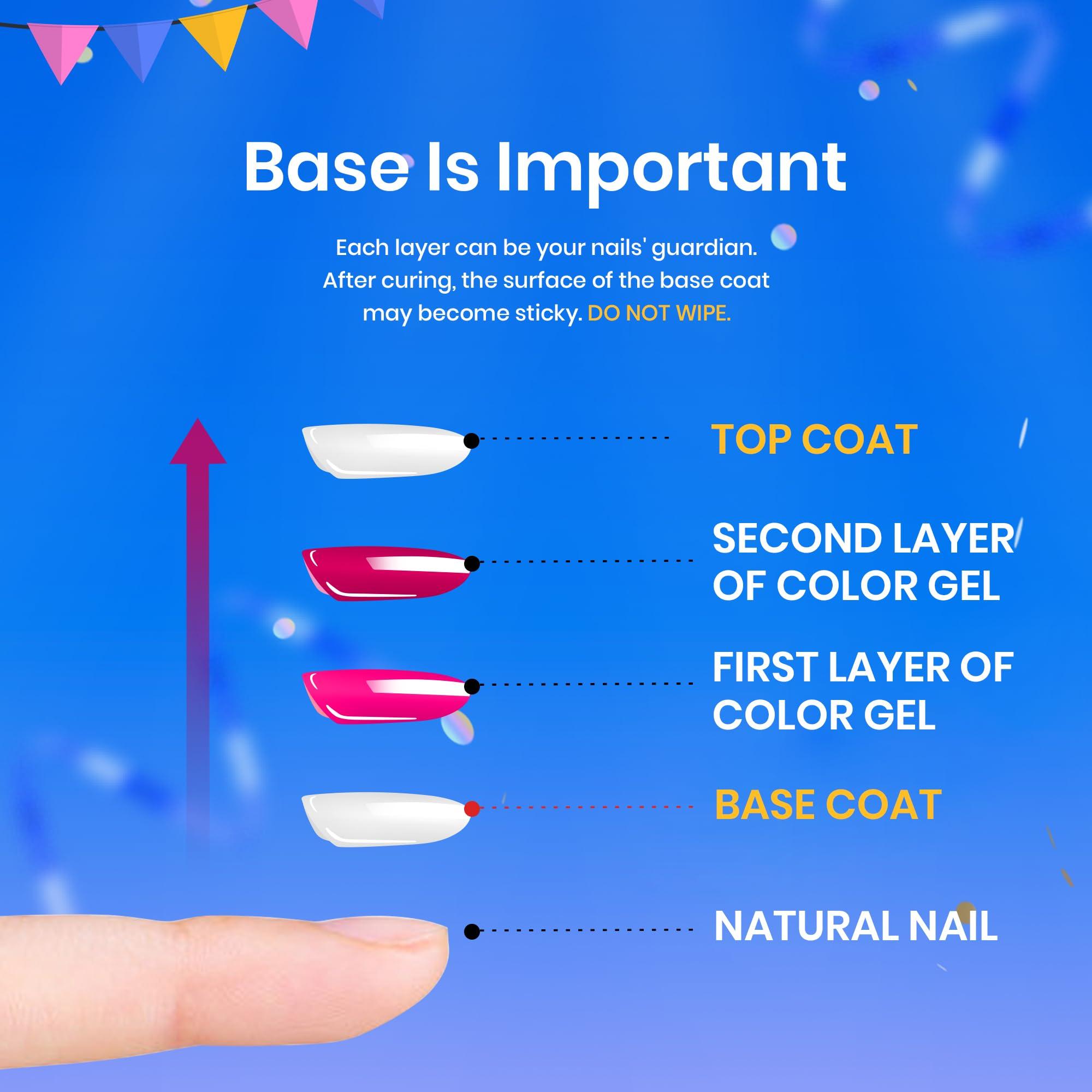 Base Is Important

Each layer can be your nails' guardian. After curing, the surface of the base coat may become sticky. DO NOT WIPE.

TOP COAT

SECOND LAYER OF COLOR GEL

FIRST LAYER OF COLOR GEL

BASE COAT

NATURAL NAIL